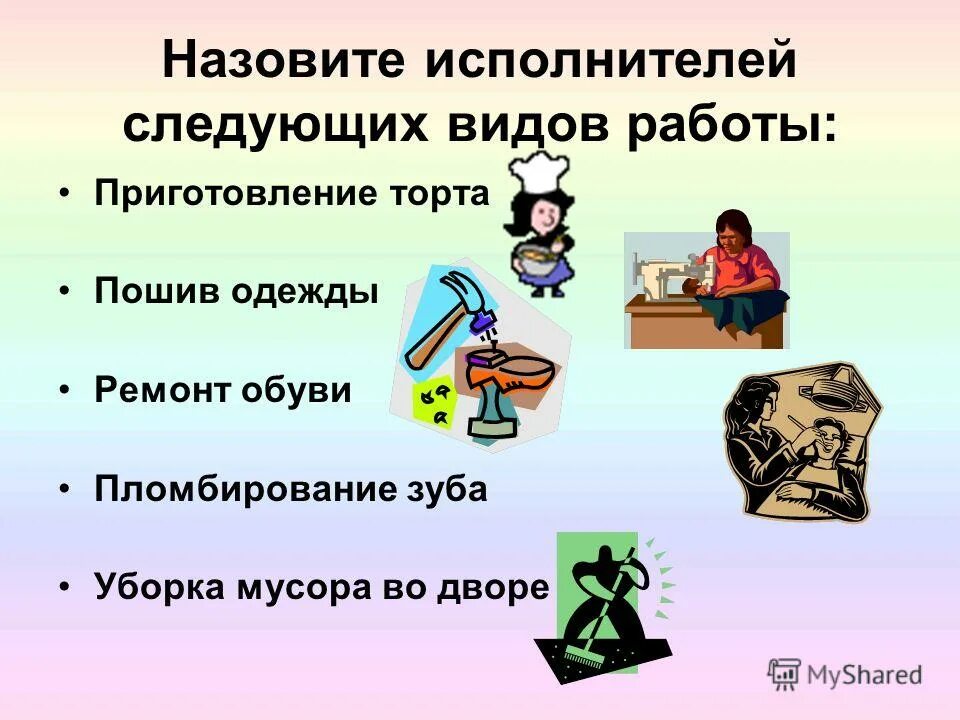 Назовите исполнителей следующих видов работы:

• Приготовление торта

• Пошив одежды

• Ремонт обуви

• Пломбирование зуба

• Уборка мусора во дворе

MyShared